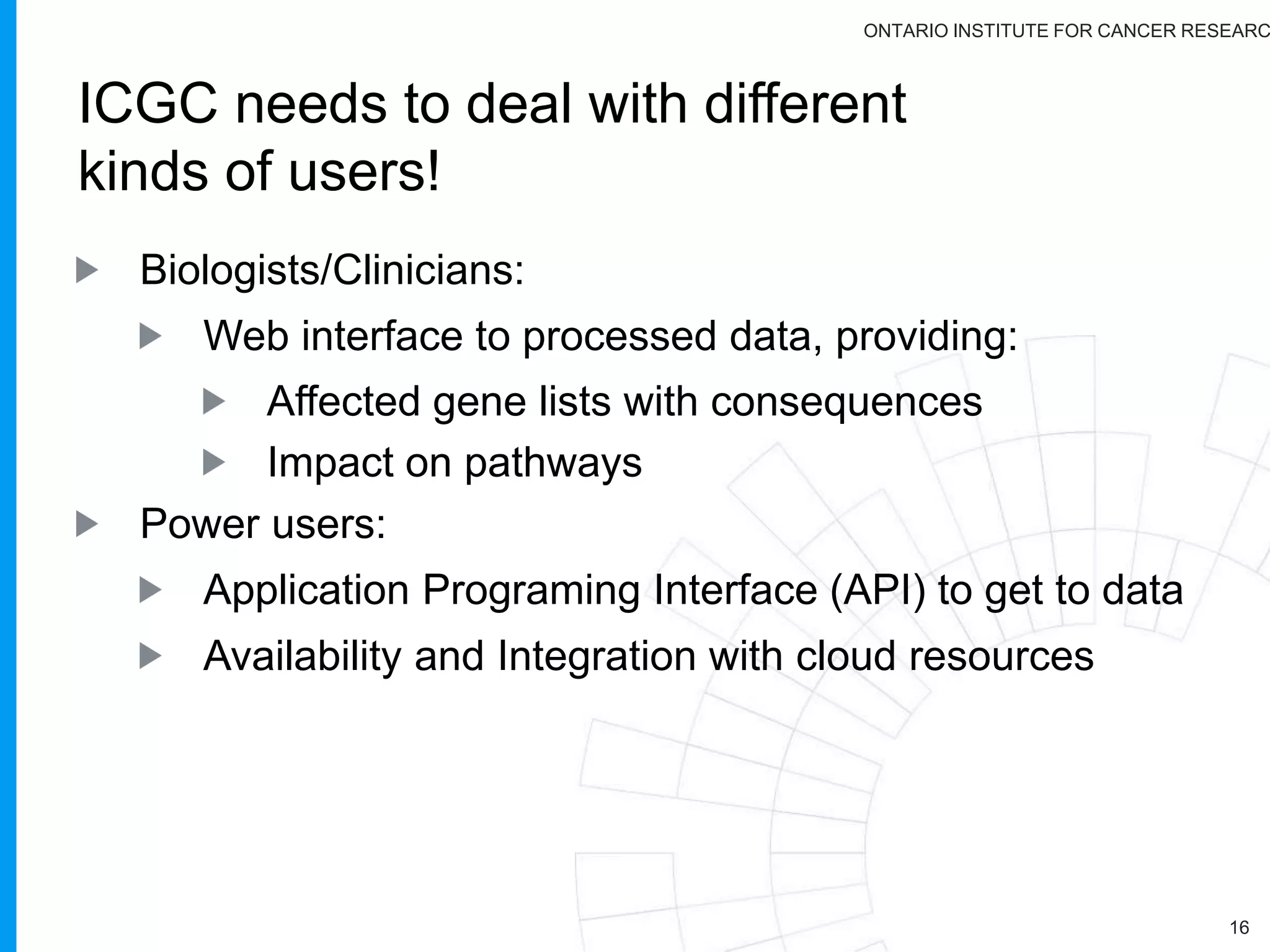 ONTARIO INSTITUTE FOR CANCER RESEARC

ICGC needs to deal with different kinds of users!

Biologists/Clinicians:

Web interface to processed data, providing:

Affected gene lists with consequences

Impact on pathways

Power users:

Application Programing Interface (API) to get to data

Availability and Integration with cloud resources

16